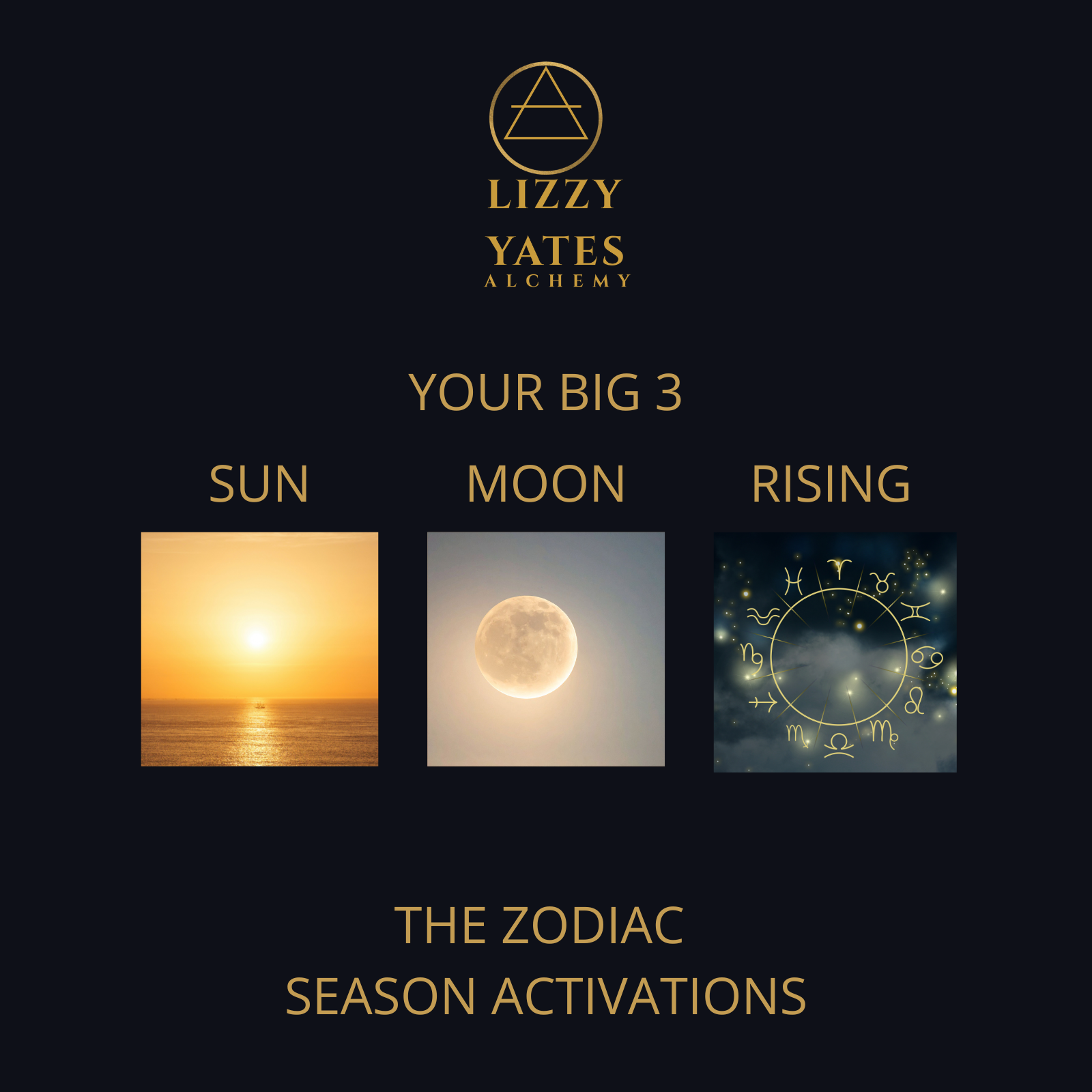 LIZZY
YATES
ALCHEMY

YOUR BIG 3

SUN MOON RISING

THE ZODIAC
SEASON ACTIVATIONS